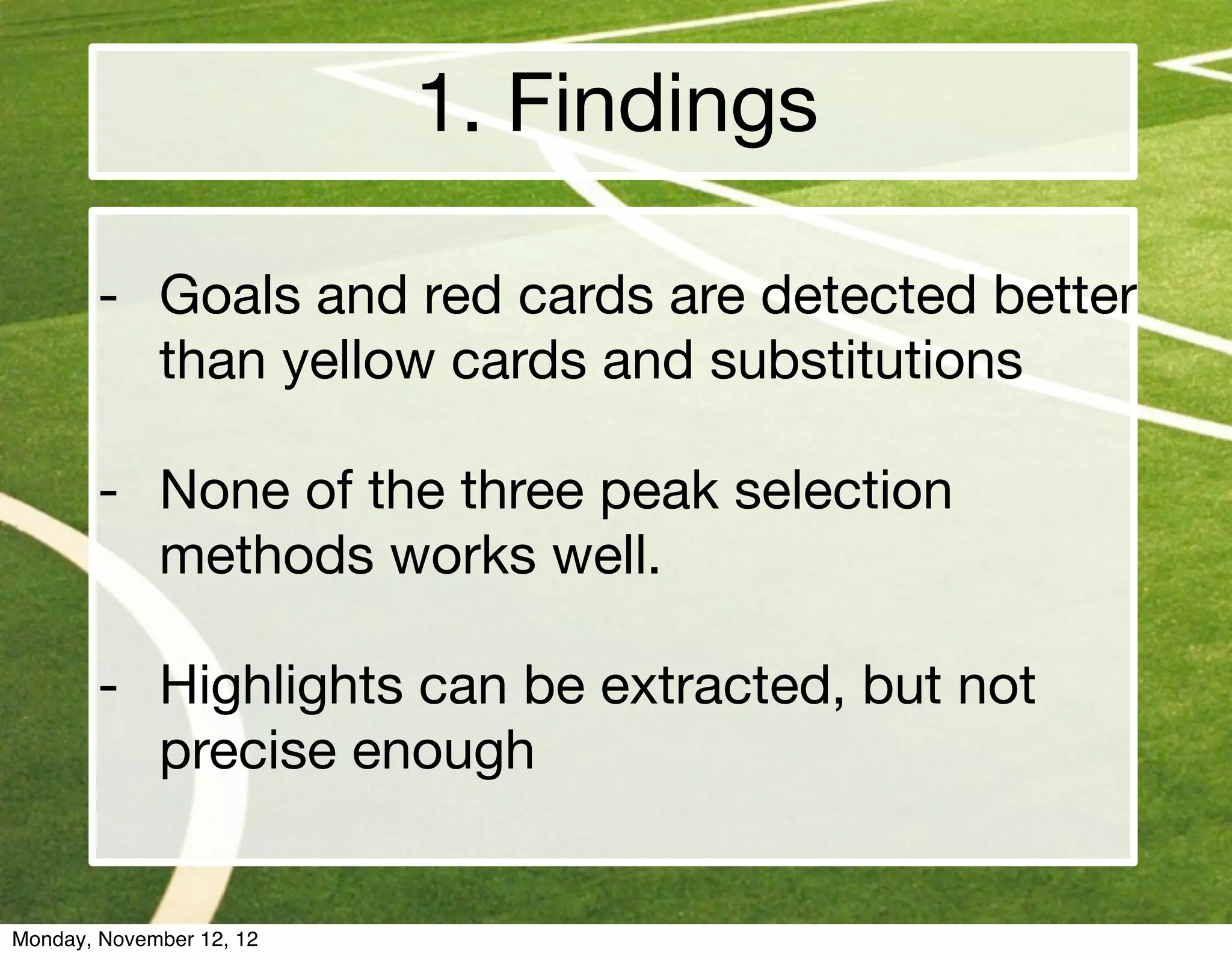 1. Findings

- Goals and red cards are detected better than yellow cards and substitutions

- None of the three peak selection methods works well.

- Highlights can be extracted, but not precise enough

Monday, November 12, 12